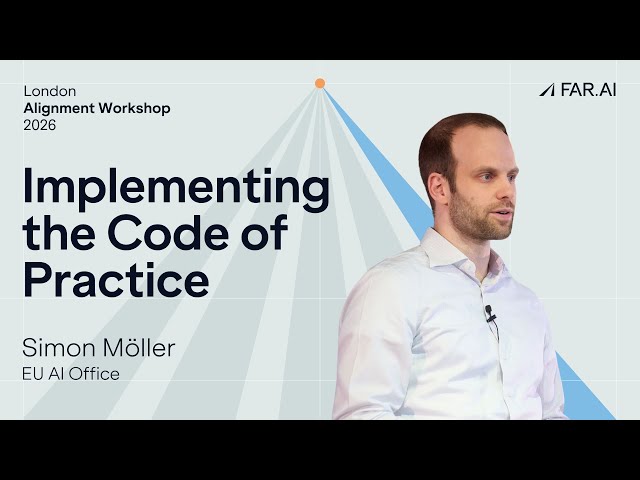 London
Alignment Workshop
2026

FAR.AI

Implementing the Code of Practice

Simon Möller
EU AI Office